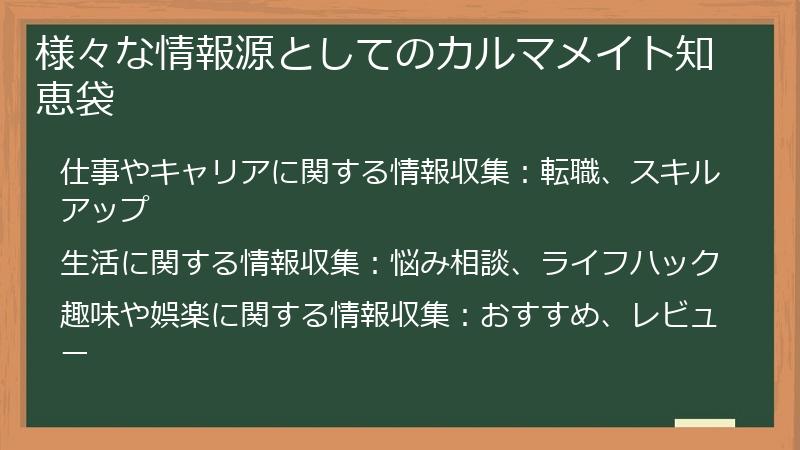 様々な情報源としてのカルマメイト知恵袋

仕事やキャリアに関する情報収集：転職、スキルアップ

生活に関する情報収集：悩み相談、ライフハック

趣味や娯楽に関する情報収集：おすすめ、レビュー